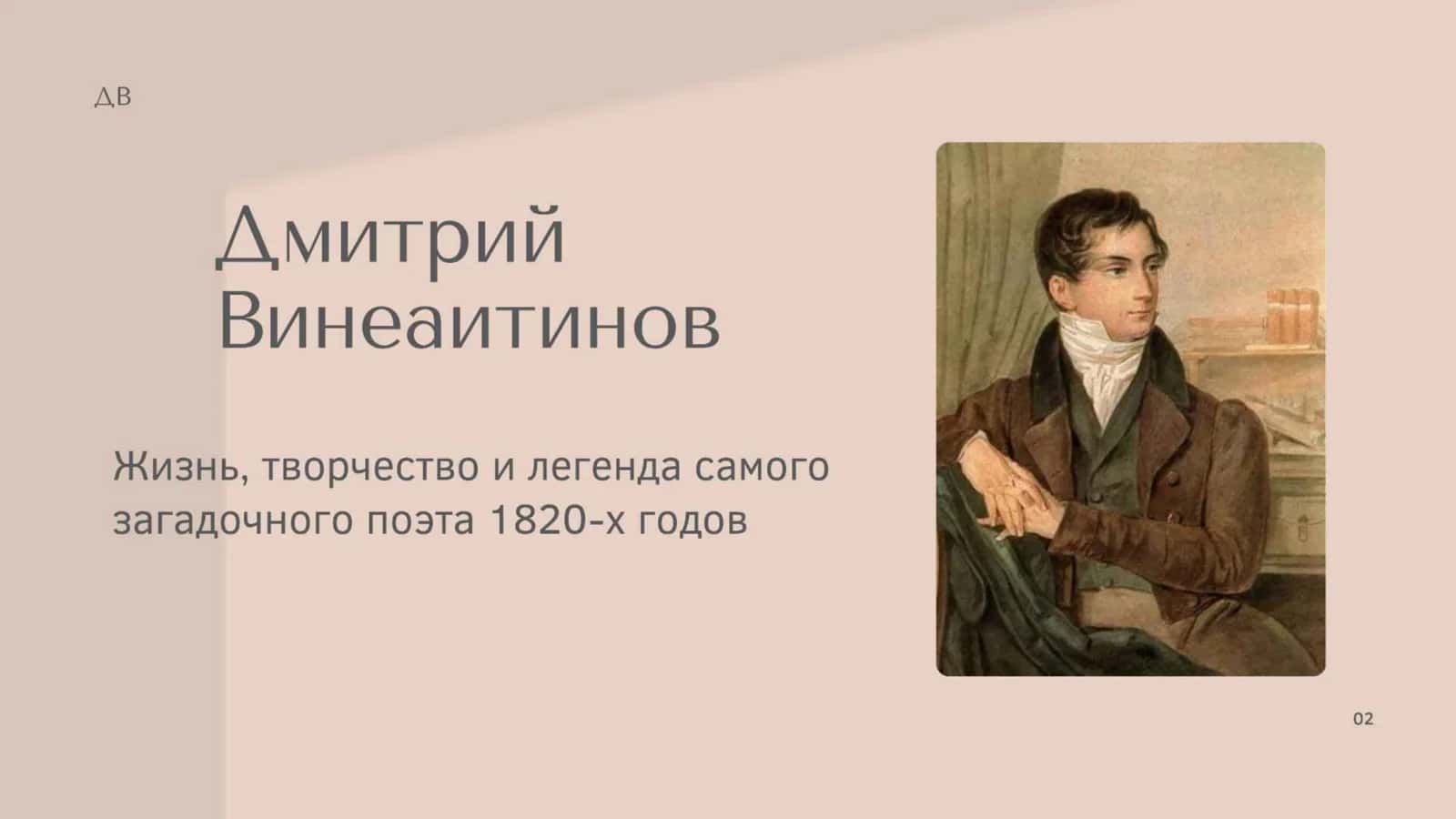 ДВ

Дмитрий Винеаитинов

Жизнь, творчество и легенда самого загадочного поэта 1820-х годов

02